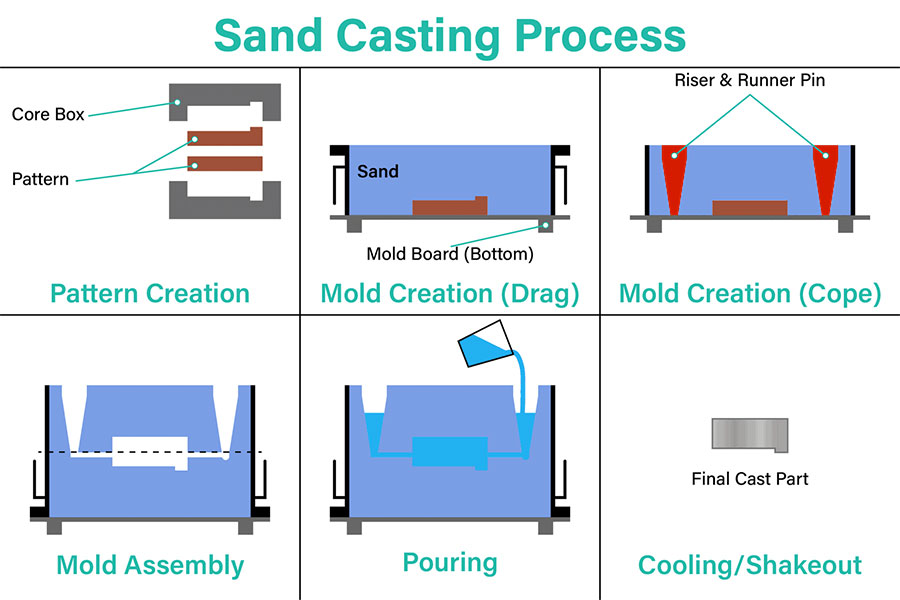 Sand Casting Process

Core Box

Pattern

Pattern Creation

Sand

Mold Board (Bottom)

Mold Creation (Drag)

Riser & Runner Pin

Mold Creation (Cope)

Mold Assembly

Pouring

Final Cast Part

Cooling/Shakeout